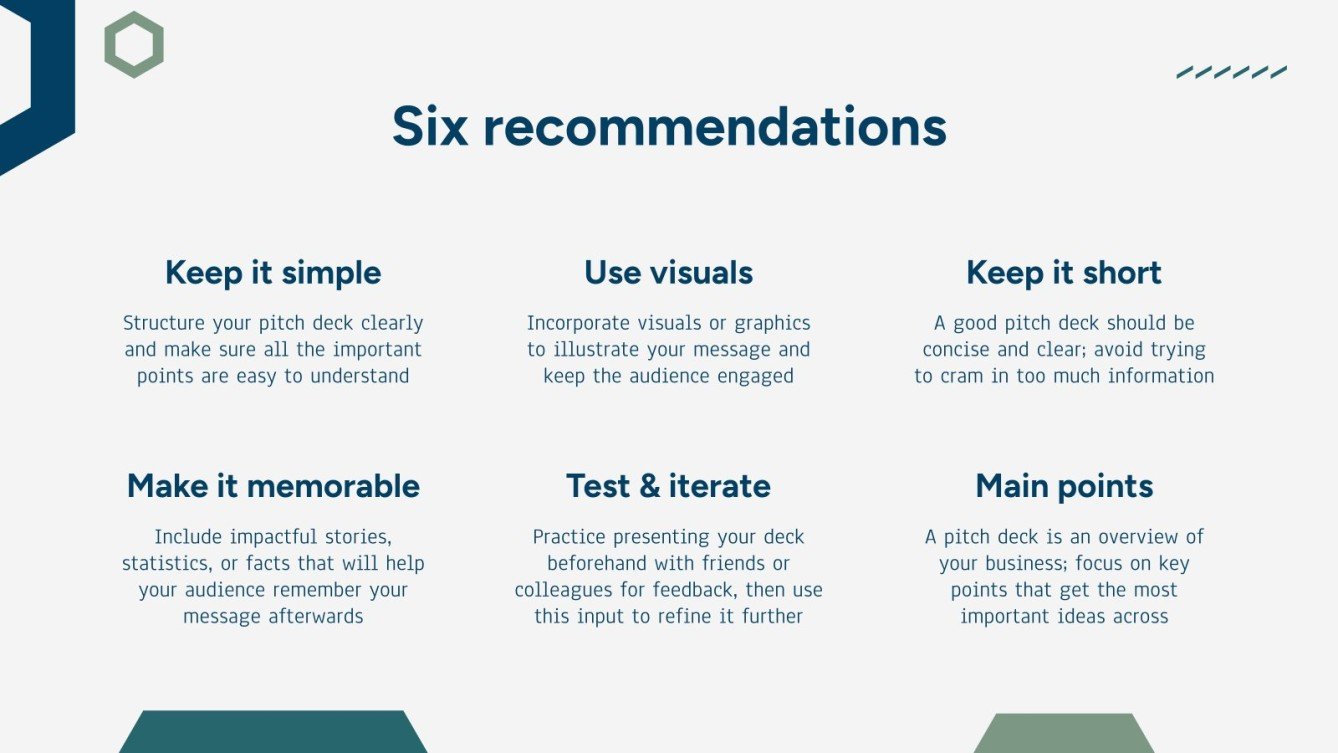 Six recommendations

Keep it simple

Structure your pitch deck clearly and make sure all the important points are easy to understand

Use visuals

Incorporate visuals or graphics to illustrate your message and keep the audience engaged

Keep it short

A good pitch deck should be concise and clear; avoid trying to cram in too much information

Make it memorable

Include impactful stories, statistics, or facts that will help your audience remember your message afterwards

Test & iterate

Practice presenting your deck beforehand with friends or colleagues for feedback, then use this input to refine it further

Main points

A pitch deck is an overview of your business; focus on key points that get the most important ideas across